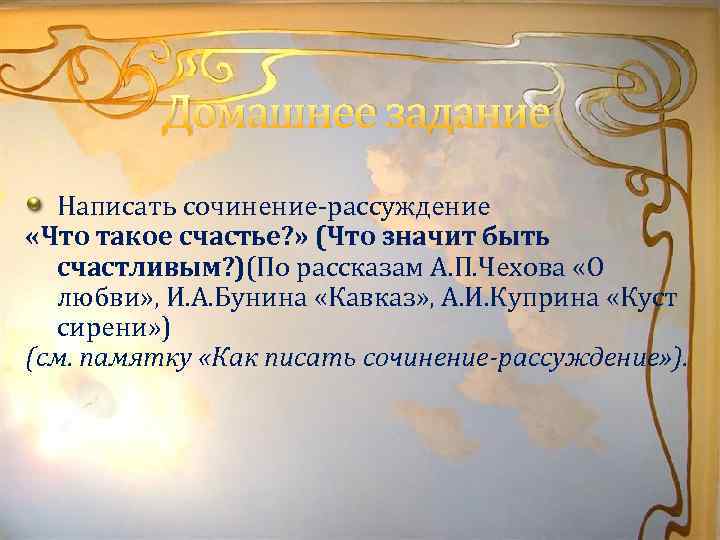 Домашнее задание

Написать сочинение-рассуждение «Что такое счастье?» (Что значит быть счастливым?)(По рассказам А.П.Чехова «О любви», И.А.Бунина «Кавказ», А.И.Куприна «Куст сирени»)

(см. памятку «Как писать сочинение-рассуждение»).